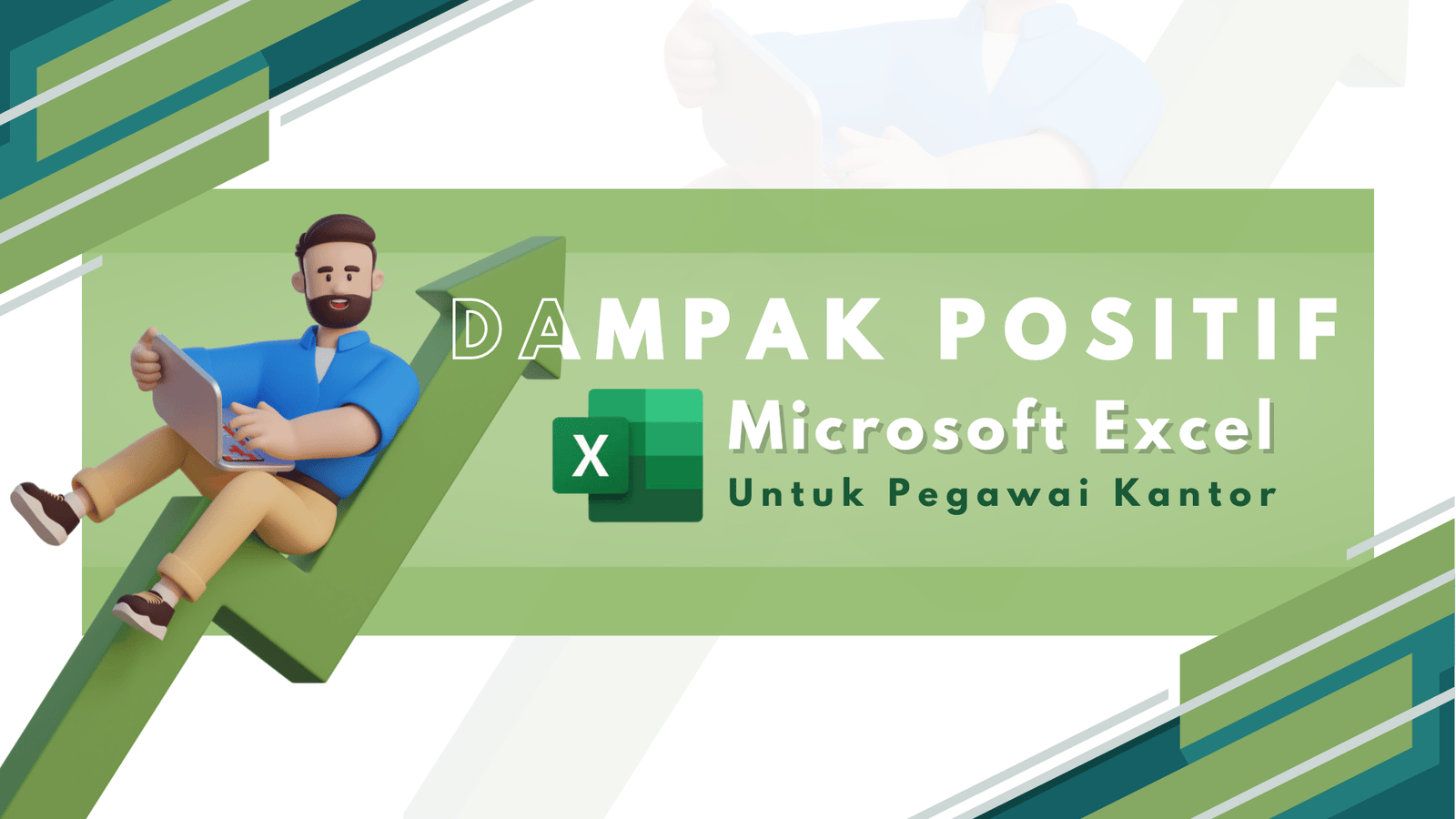 DAMPAK POSITIF

X

Microsoft Excel

Untuk Pegawai Kantor